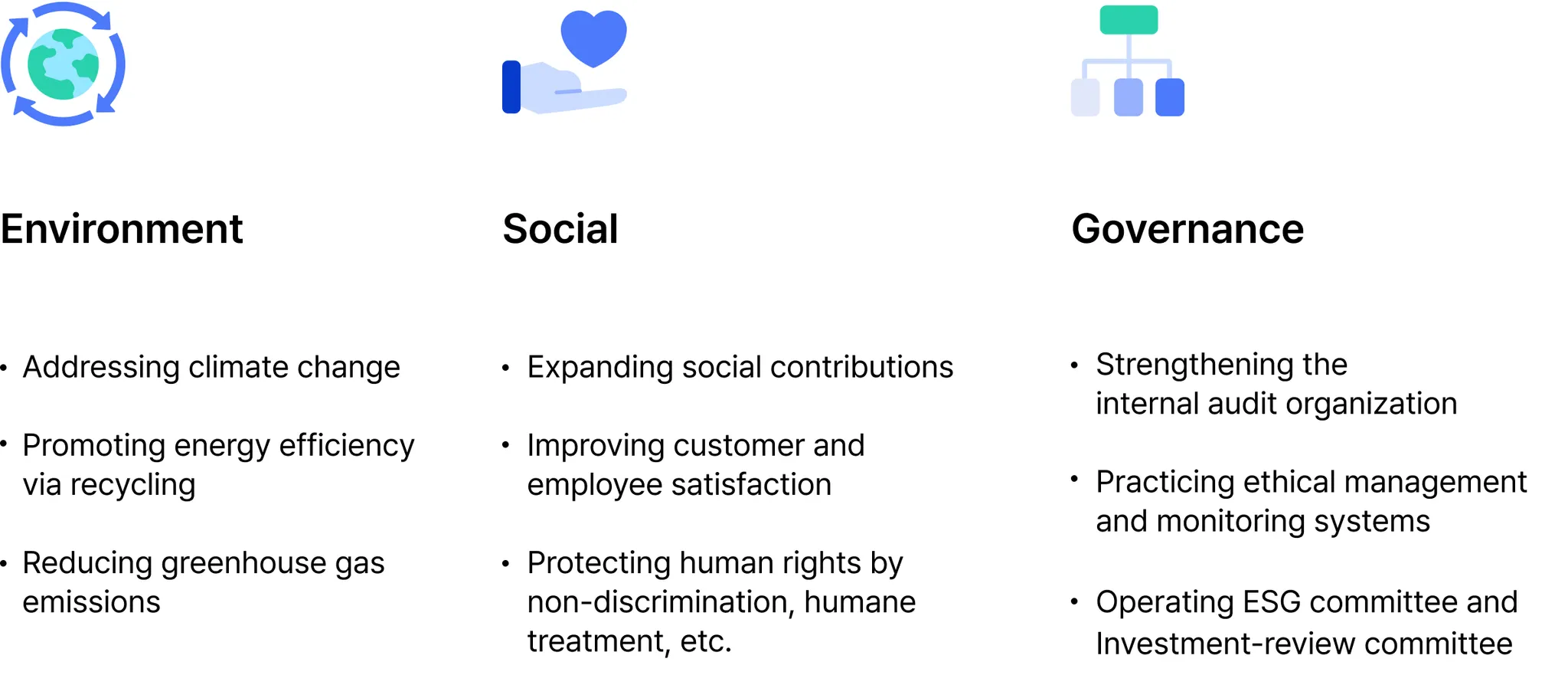 Environment

• Addressing climate change

• Promoting energy efficiency via recycling

• Reducing greenhouse gas emissions

Social

• Expanding social contributions

• Improving customer and employee satisfaction

• Protecting human rights by non-discrimination, humane treatment, etc.

Governance

• Strengthening the internal audit organization

• Practicing ethical management and monitoring systems

• Operating ESG committee and Investment-review committee